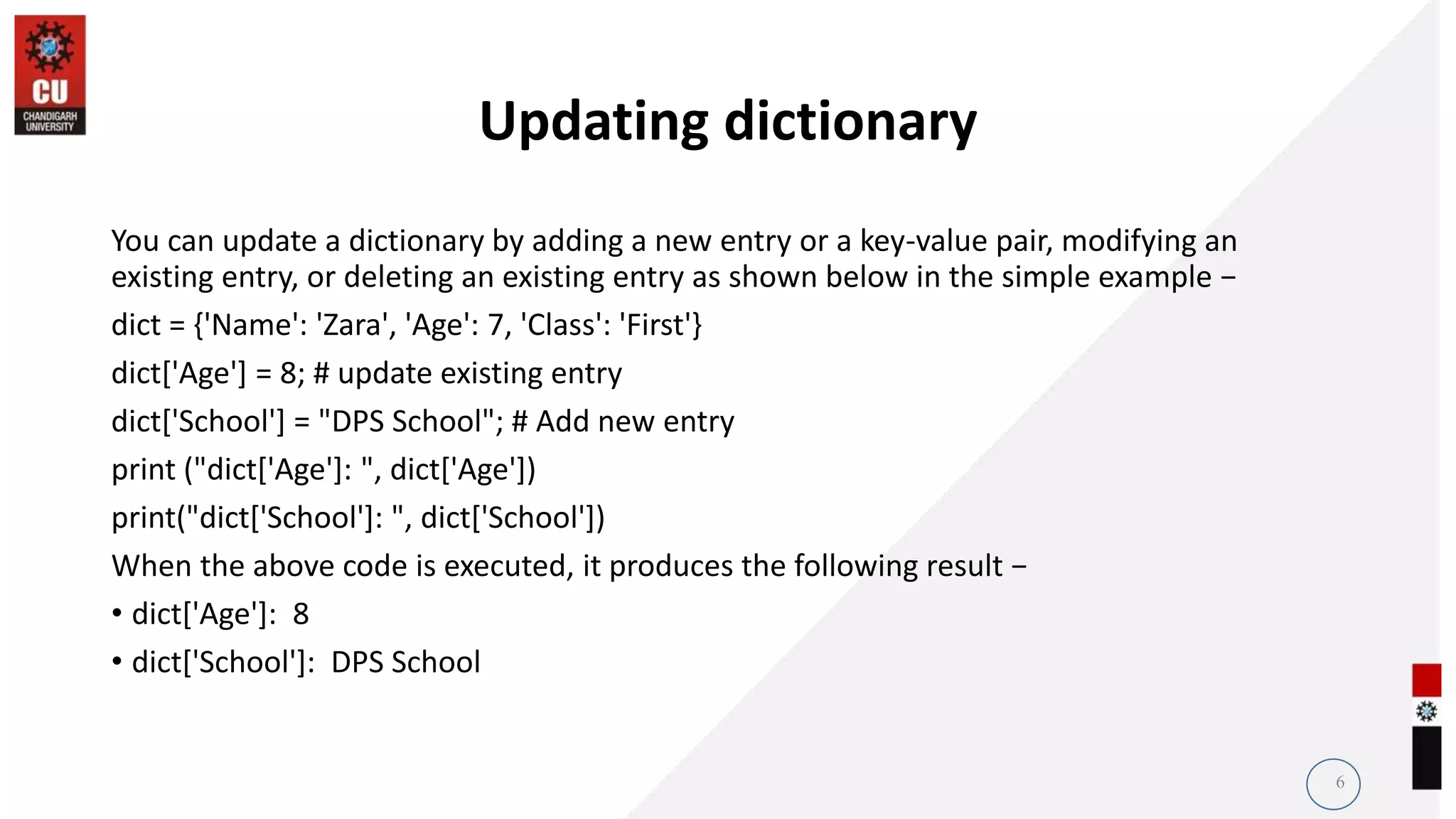 CU
CHANDIGARH UNIVERSITY

Updating dictionary

You can update a dictionary by adding a new entry or a key-value pair, modifying an existing entry, or deleting an existing entry as shown below in the simple example −

dict = {'Name': 'Zara', 'Age': 7, 'Class': 'First'}

dict['Age'] = 8; # update existing entry

dict['School'] = "DPS School"; # Add new entry

print ("dict['Age']: ", dict['Age'])

print("dict['School']: ", dict['School'])

When the above code is executed, it produces the following result −

• dict['Age']:  8

• dict['School']:  DPS School

6